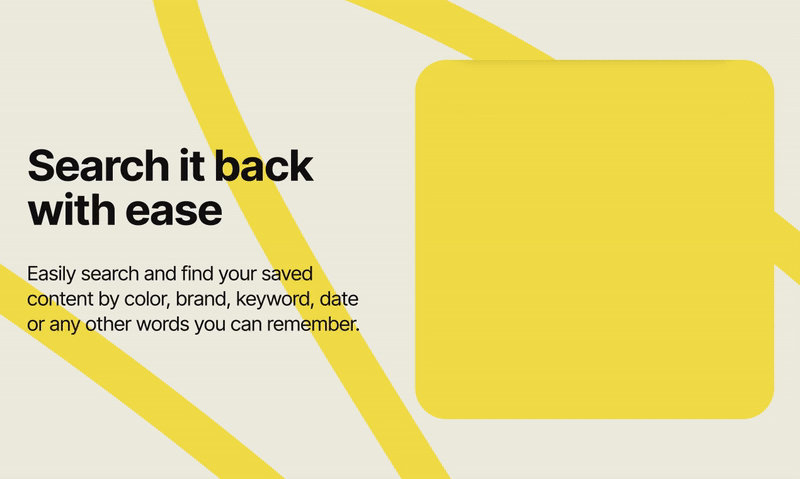 Search it back with ease

Easily search and find your saved content by color, brand, keyword, date or any other words you can remember.